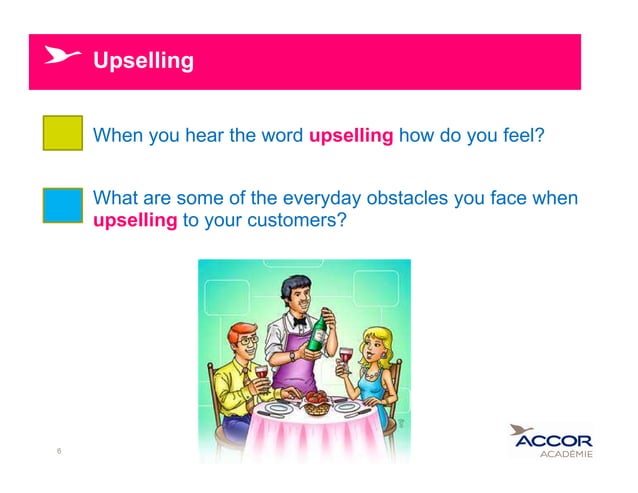 Upselling

When you hear the word upselling how do you feel?

What are some of the everyday obstacles you face when upselling to your customers?

6

ACCOR
ACADÉMIE